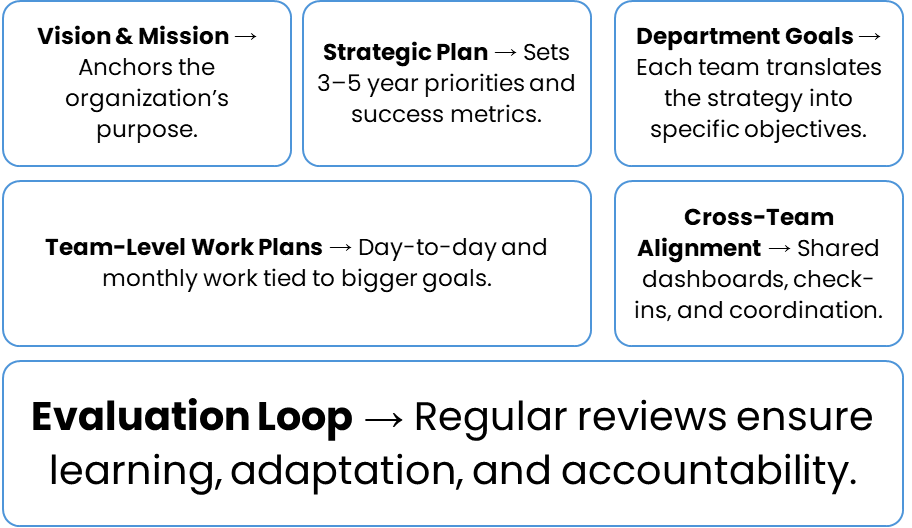 Vision & Mission → Anchors the organization's purpose.

Strategic Plan → Sets 3–5 year priorities and success metrics.

Department Goals → Each team translates the strategy into specific objectives.

Team-Level Work Plans → Day-to-day and monthly work tied to bigger goals.

Cross-Team Alignment → Shared dashboards, check-ins, and coordination.

Evaluation Loop → Regular reviews ensure learning, adaptation, and accountability.